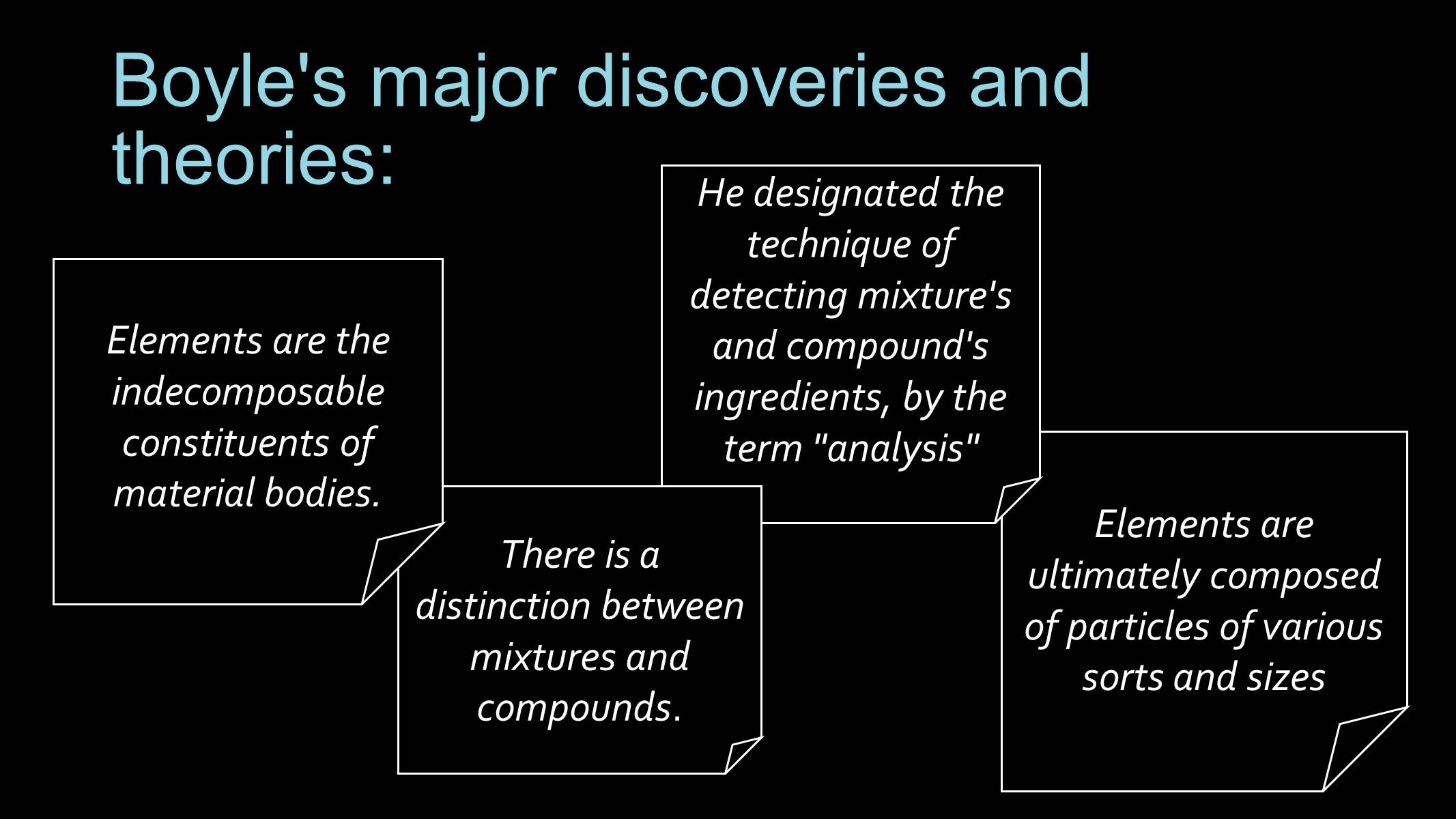 Boyle's major discoveries and theories:

Elements are the indecomposable constituents of material bodies.

There is a distinction between mixtures and compounds.

He designated the technique of detecting mixture's and compound's ingredients, by the term "analysis"

Elements are ultimately composed of particles of various sorts and sizes